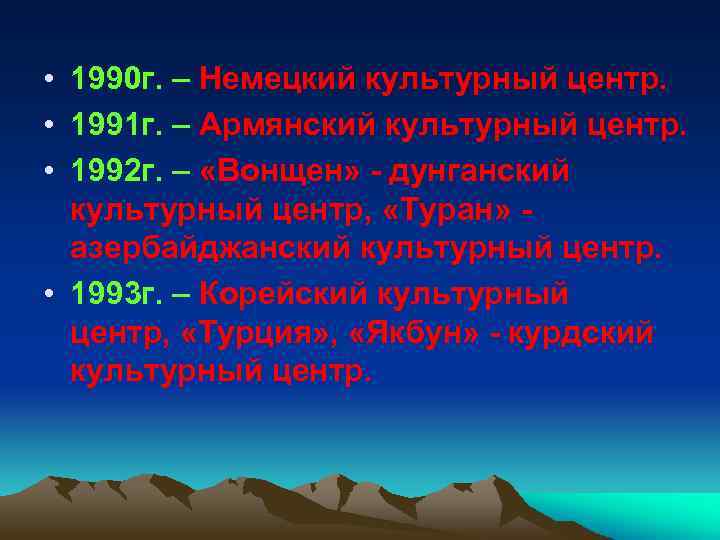 • 1990г. – Немецкий культурный центр.
• 1991г. – Армянский культурный центр.
• 1992г. – «Вонщен» - дунганский культурный центр, «Туран» - азербайджанский культурный центр.
• 1993г. – Корейский культурный центр, «Турция», «Якбун» - курдский культурный центр.